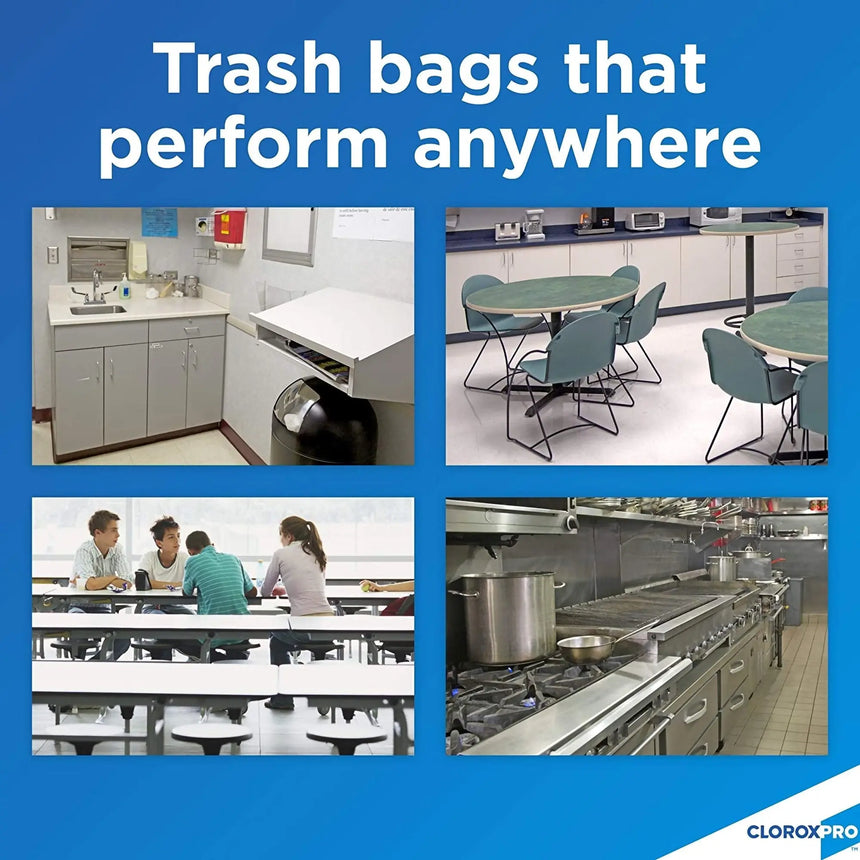 Trash bags that perform anywhere

CLOROXPRO™